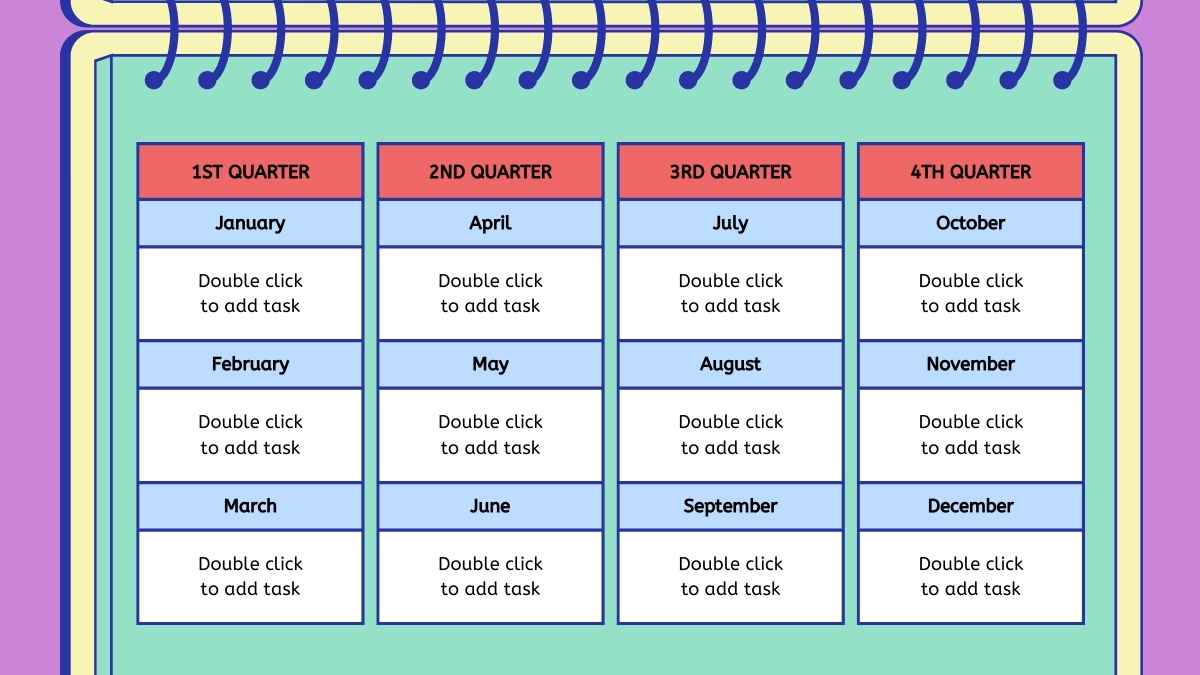 | 1ST QUARTER | 2ND QUARTER | 3RD QUARTER | 4TH QUARTER |
|---|---|---|---|
| January | April | July | October |
| Double click to add task | Double click to add task | Double click to add task | Double click to add task |
| February | May | August | November |
| Double click to add task | Double click to add task | Double click to add task | Double click to add task |
| March | June | September | December |
| Double click to add task | Double click to add task | Double click to add task | Double click to add task |